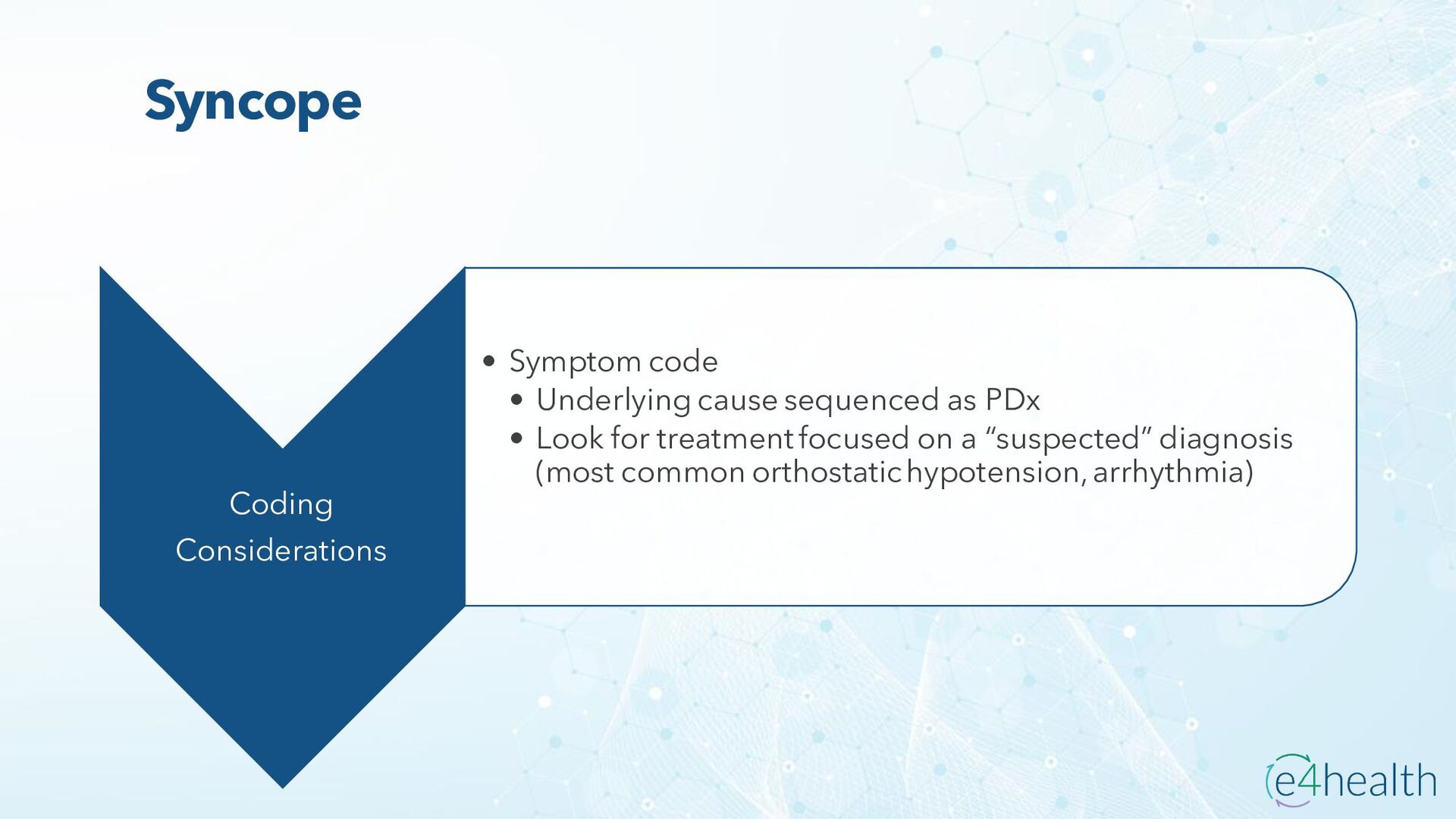 Syncope

Coding Considerations

• Symptom code
• Underlying cause sequenced as PDx
• Look for treatment focused on a “suspected” diagnosis (most common orthostatic hypotension, arrhythmia)

e4health